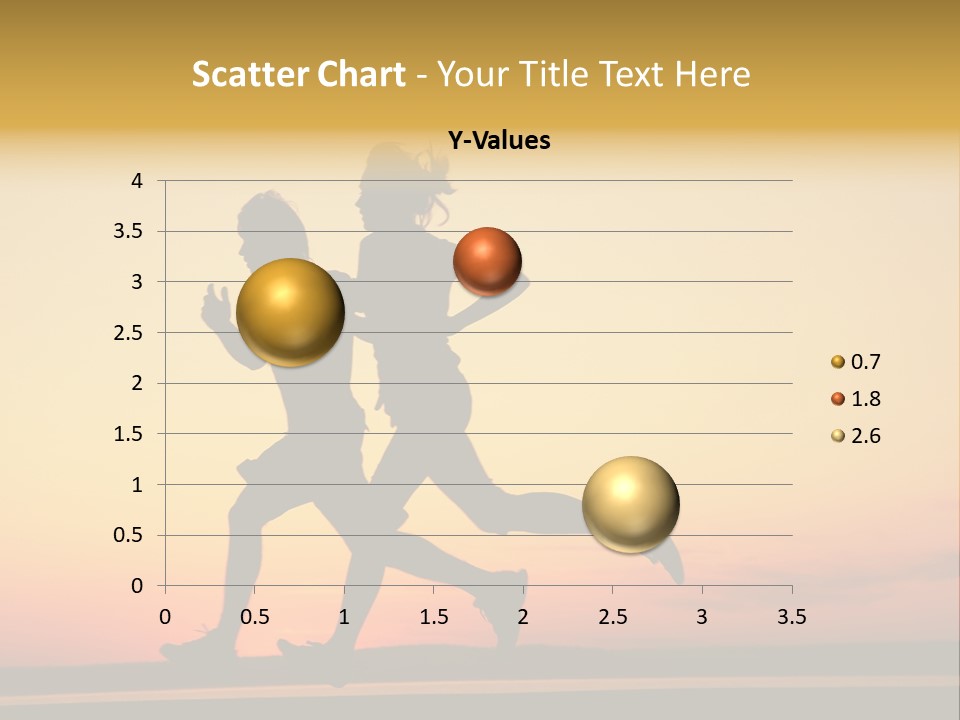 Scatter Chart - Your Title Text Here

Y-Values

4
3.5
3
2.5
2
1.5
1
0.5
0

0 0.5 1 1.5 2 2.5 3 3.5

0.7
1.8
2.6